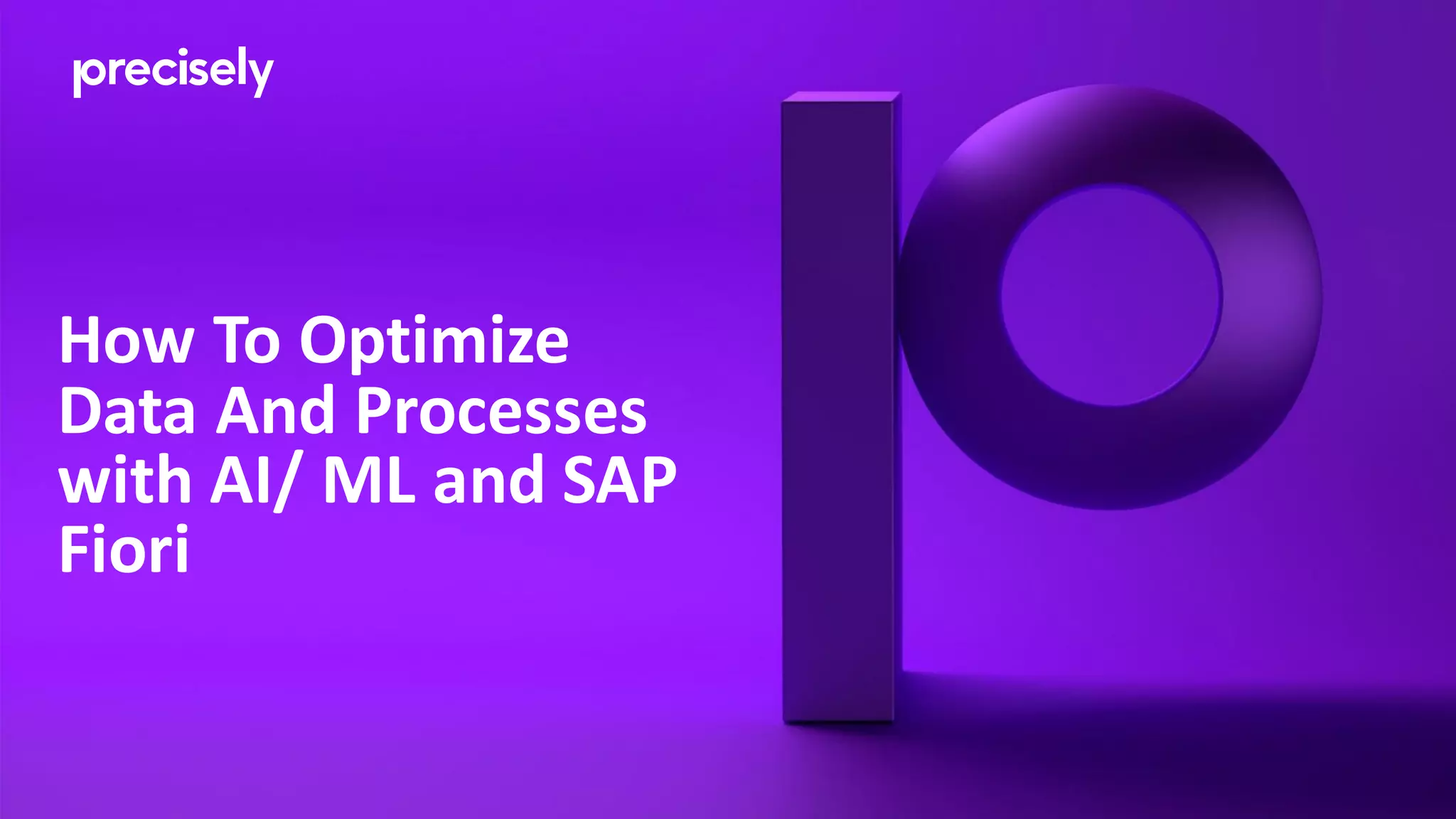 precisely

How To Optimize Data And Processes with AI/ ML and SAP Fiori